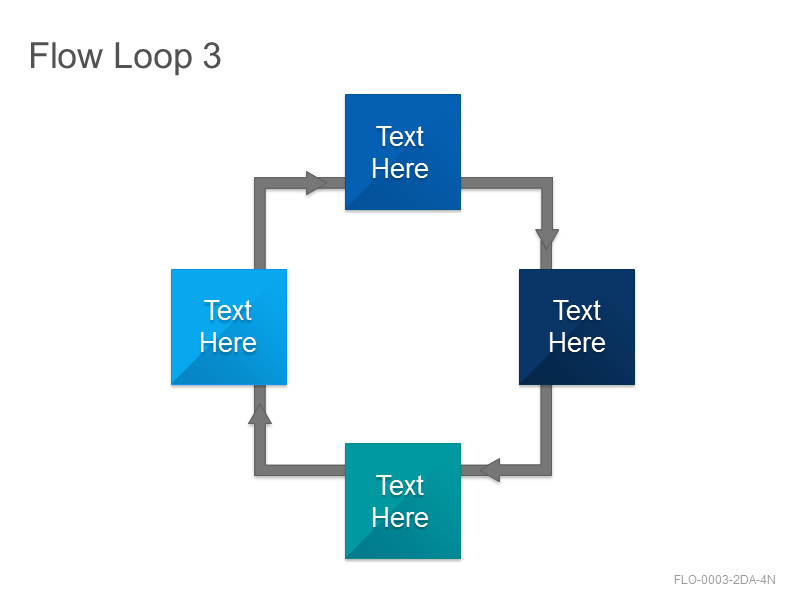 Flow Loop 3

Text Here

Text Here

Text Here

Text Here

FLO-0003-2DA-4N